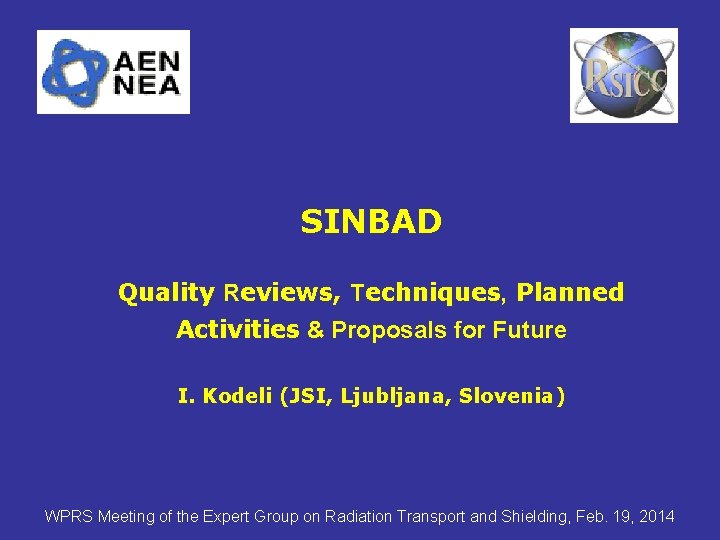 AEN NEA

RSICC

SINBAD

Quality Reviews, Techniques, Planned Activities & Proposals for Future

I. Kodeli (JSI, Ljubljana, Slovenia)

WPRS Meeting of the Expert Group on Radiation Transport and Shielding, Feb. 19, 2014